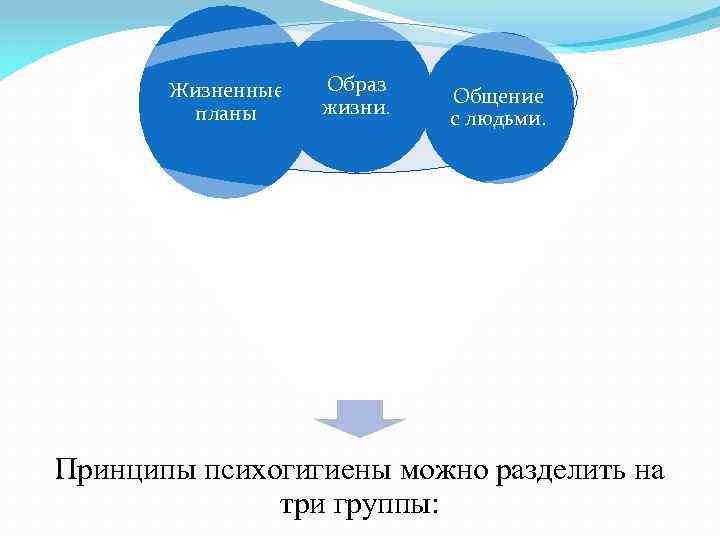 Жизненные планы

Образ жизни.

Общение с людьми.

Принципы психогигиены можно разделить на три группы: